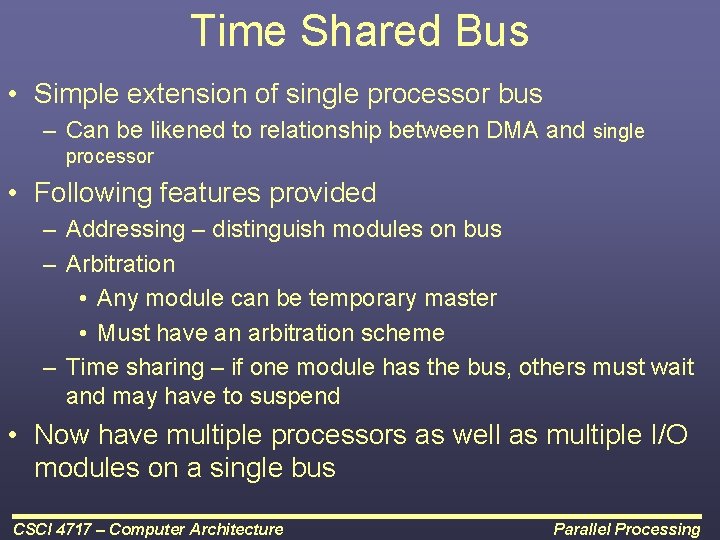 Time Shared Bus

• Simple extension of single processor bus
– Can be likened to relationship between DMA and single processor

• Following features provided
– Addressing – distinguish modules on bus
– Arbitration
• Any module can be temporary master
• Must have an arbitration scheme
– Time sharing – if one module has the bus, others must wait and may have to suspend

• Now have multiple processors as well as multiple I/O modules on a single bus

CSCI 4717 – Computer Architecture

Parallel Processing